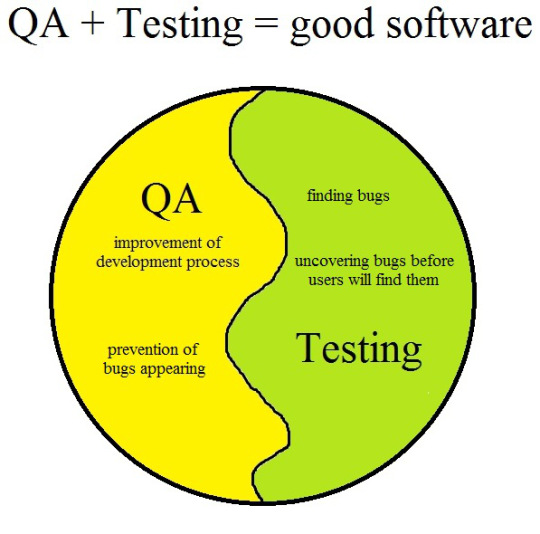 QA + Testing = good software

QA

improvement of development process

prevention of bugs appearing

finding bugs

uncovering bugs before users will find them

Testing